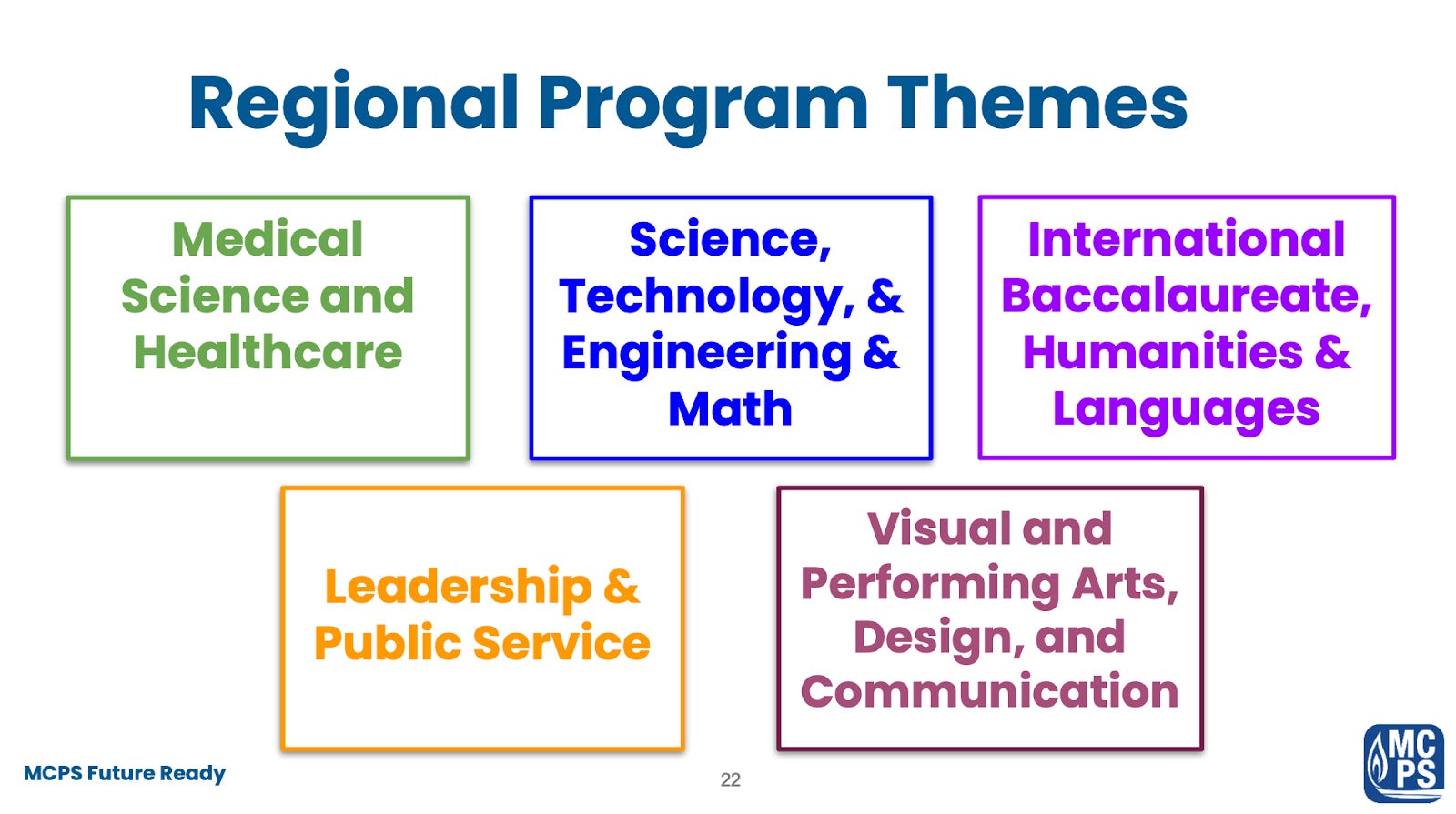 Regional Program Themes

Medical Science and Healthcare

Science, Technology, & Engineering & Math

International Baccalaureate, Humanities & Languages

Leadership & Public Service

Visual and Performing Arts, Design, and Communication

MCPS Future Ready

22

MC PS